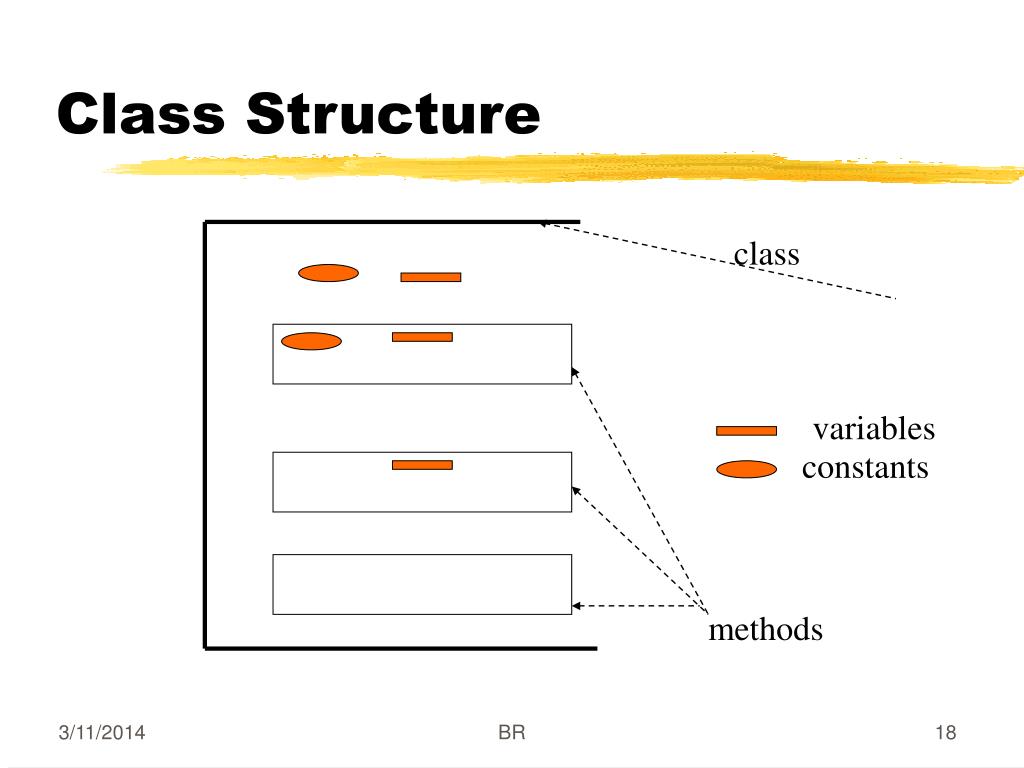 Class Structure

class

variables
constants

methods

3/11/2014

BR

18